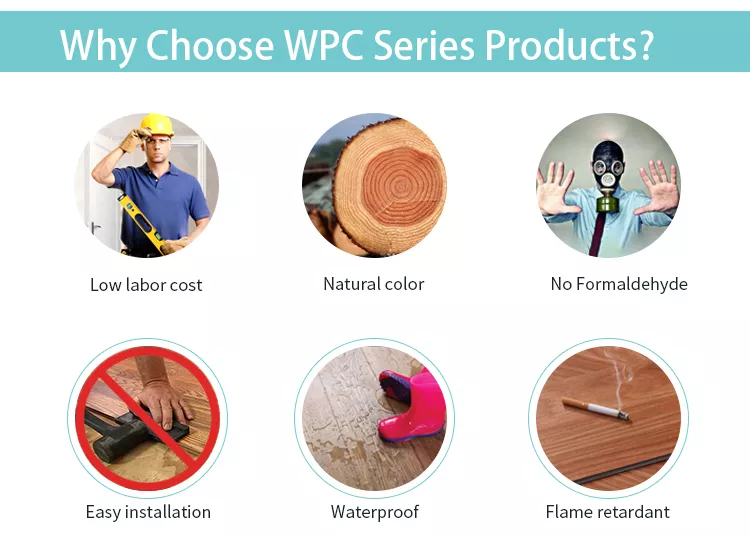 Why Choose WPC Series Products?

Low labor cost

Natural color

No Formaldehyde

Easy installation

Waterproof

Flame retardant